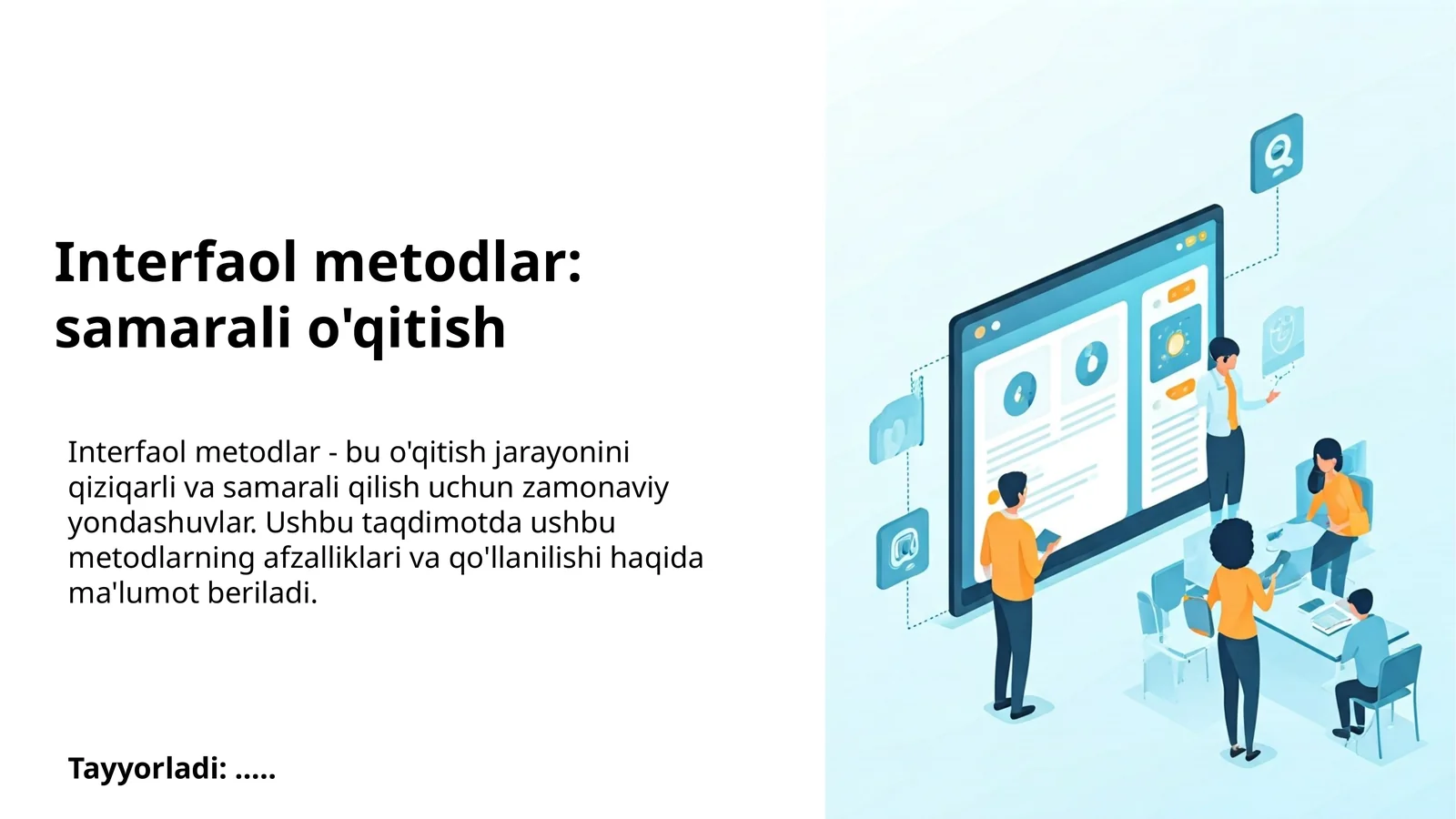 Interfaol metodlar: samarali o'qitish

Interfaol metodlar - bu o'qitish jarayonini qiziqarli va samarali qilish uchun zamonaviy yondashuvlar. Ushbu taqdimotda ushbu metodlarning afzalliklari va qo'llanilishi haqida ma'lumot beriladi.

Tayyorladi: .....